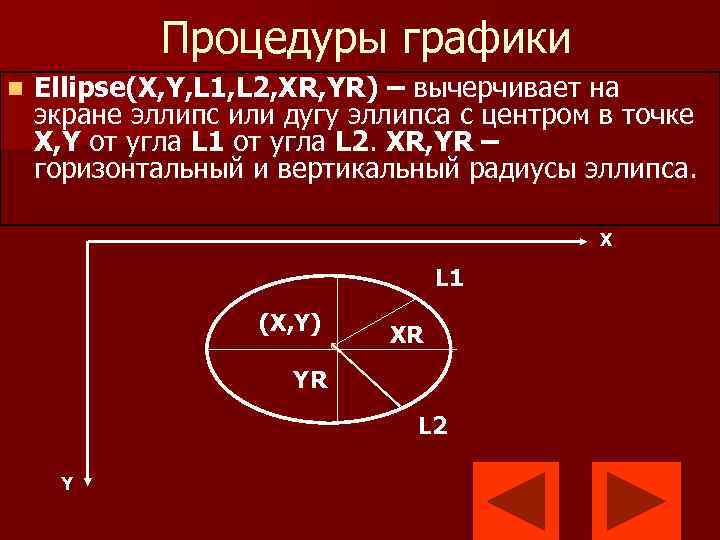 Процедуры графики

Ellipse(X,Y,L1,L2,XR,YR) – вычерчивает на экране эллипс или дугу эллипса с центром в точке X,Y от угла L1 от угла L2. XR,YR – горизонтальный и вертикальный радиусы эллипса.

X
L1
(X,Y)
XR
YR
L2
Y